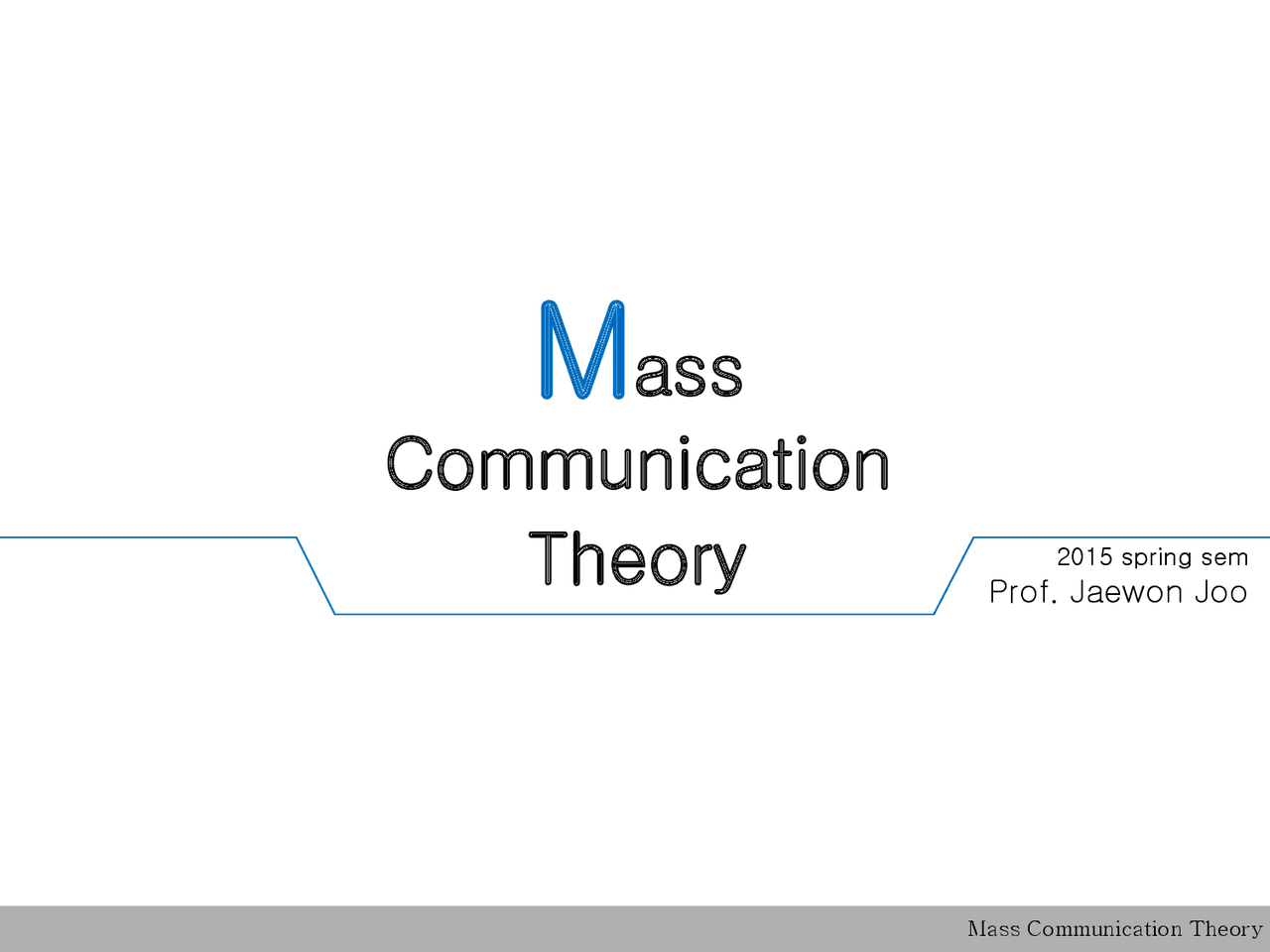 Mass
Communication
Theory

2015 spring sem
Prof. Jaewon Joo

Mass Communication Theory